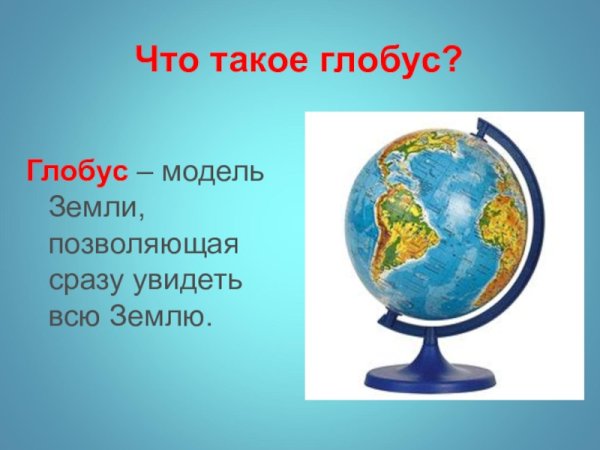 Что такое глобус?

Глобус – модель Земли, позволяющая сразу увидеть всю Землю.